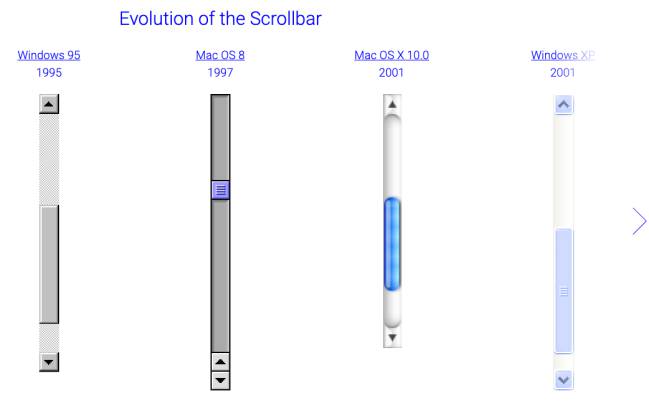 Evolution of the Scrollbar

Windows 95
1995

Mac OS 8
1997

Mac OS X 10.0
2001

Windows XP
2001